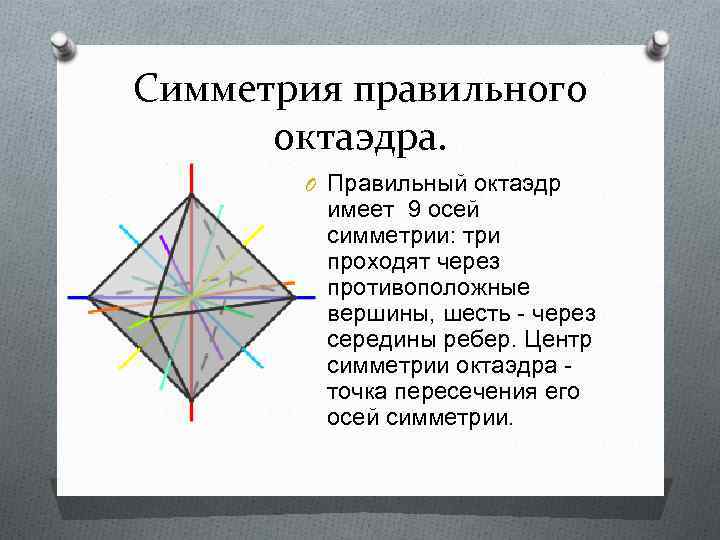 Симметрия правильного октаэдра.

Правильный октаэдр имеет 9 осей симметрии: три проходят через противоположные вершины, шесть - через середины ребер. Центр симметрии октаэдра - точка пересечения его осей симметрии.